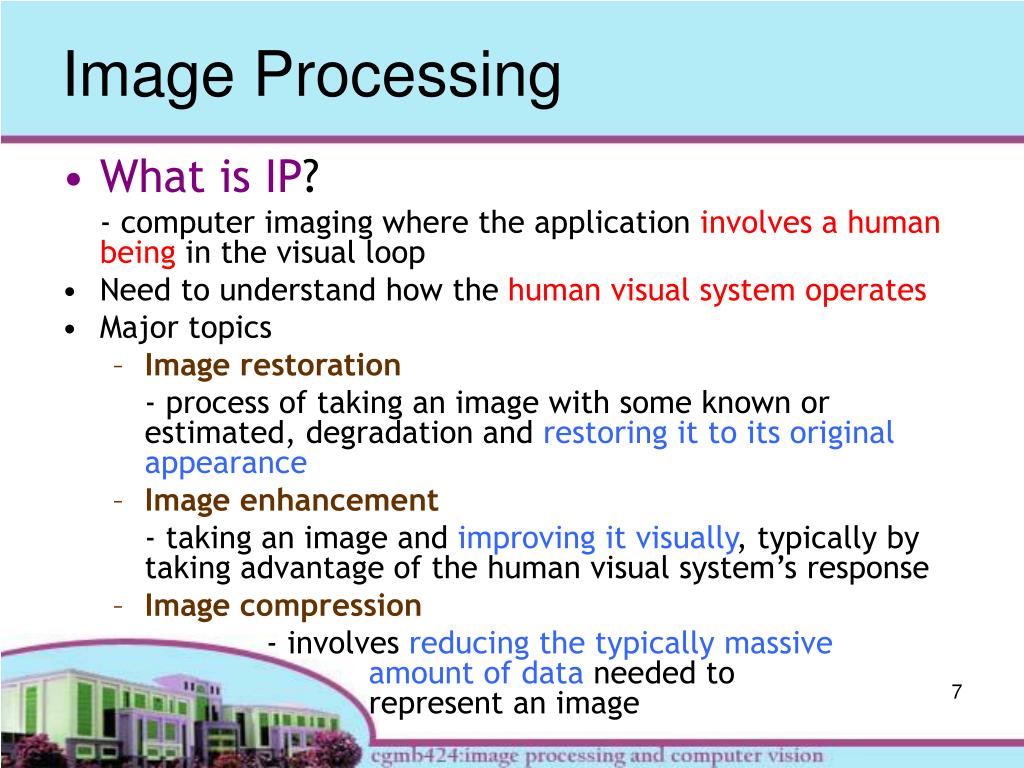 Image Processing

• What is IP?

- computer imaging where the application involves a human being in the visual loop

• Need to understand how the human visual system operates

• Major topics

– Image restoration

- process of taking an image with some known or estimated, degradation and restoring it to its original appearance

– Image enhancement

- taking an image and improving it visually, typically by taking advantage of the human visual system's response

– Image compression

- involves reducing the typically massive amount of data needed to represent an image

7

cgmb424:image processing and computer vision